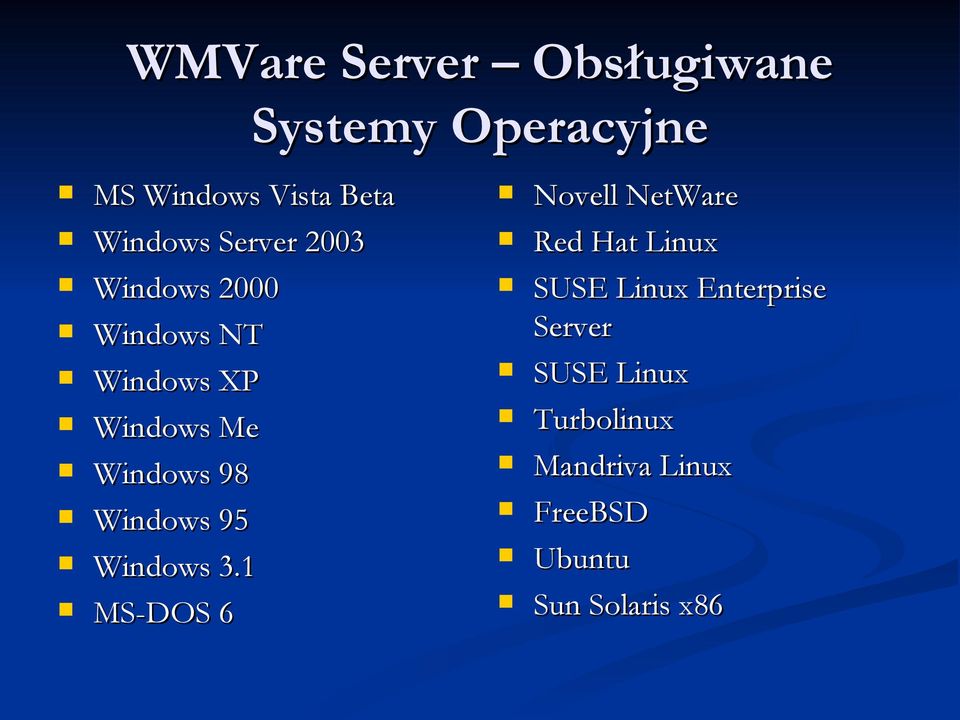 WMVare Server – Obsługiwane Systemy Operacyjne

- MS Windows Vista Beta
- Windows Server 2003
- Windows 2000
- Windows NT
- Windows XP
- Windows Me
- Windows 98
- Windows 95
- Windows 3.1
- MS-DOS 6

- Novell NetWare
- Red Hat Linux
- SUSE Linux Enterprise Server
- SUSE Linux
- Turbolinux
- Mandriva Linux
- FreeBSD
- Ubuntu
- Sun Solaris x86